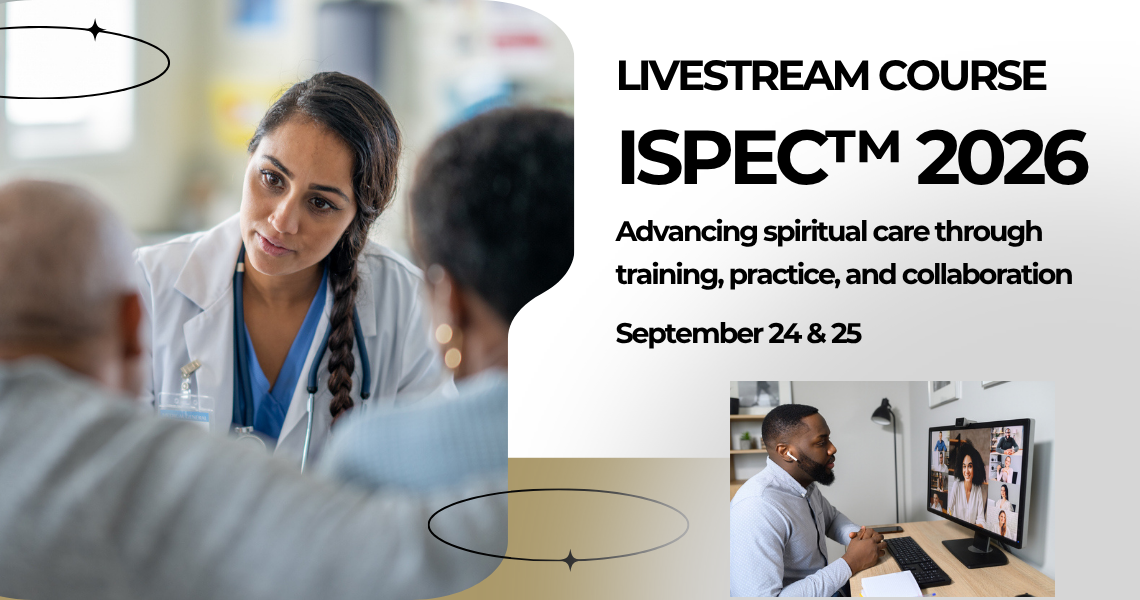 LIVESTREAM COURSE

ISPEC™ 2026

Advancing spiritual care through training, practice, and collaboration

September 24 & 25